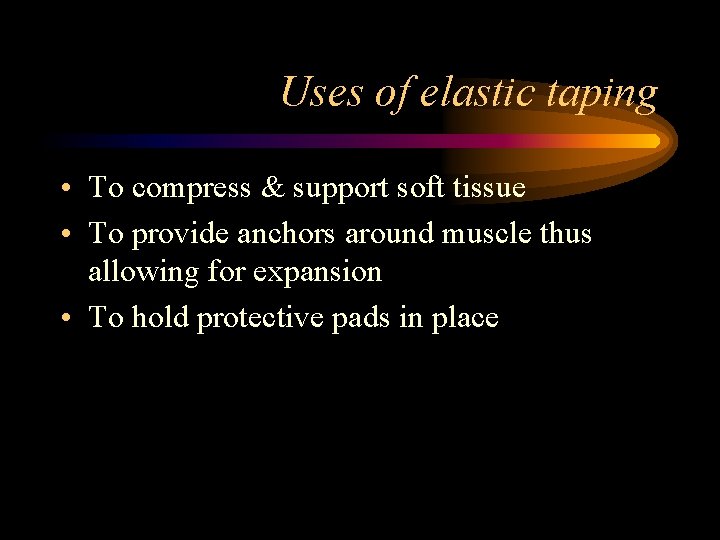 Uses of elastic taping

• To compress & support soft tissue
• To provide anchors around muscle thus allowing for expansion
• To hold protective pads in place